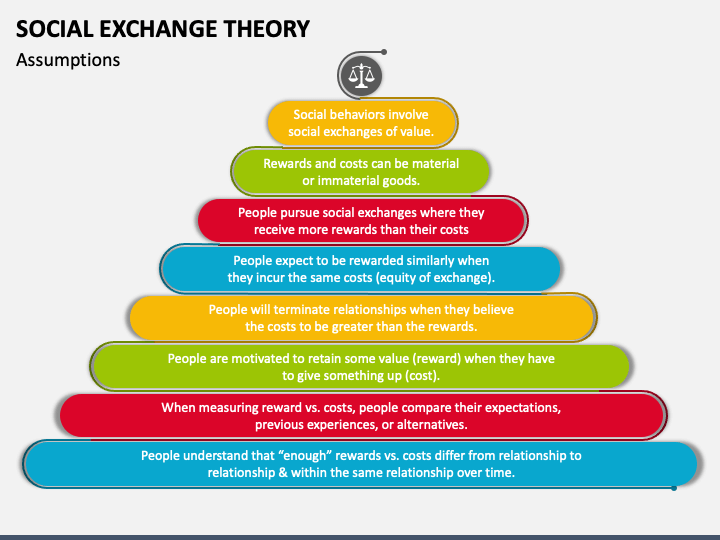 SOCIAL EXCHANGE THEORY

Assumptions

Social behaviors involve social exchanges of value.

Rewards and costs can be material or immaterial goods.

People pursue social exchanges where they receive more rewards than their costs

People expect to be rewarded similarly when they incur the same costs (equity of exchange).

People will terminate relationships when they believe the costs to be greater than the rewards.

People are motivated to retain some value (reward) when they have to give something up (cost).

When measuring reward vs. costs, people compare their expectations, previous experiences, or alternatives.

People understand that “enough” rewards vs. costs differ from relationship to relationship & within the same relationship over time.